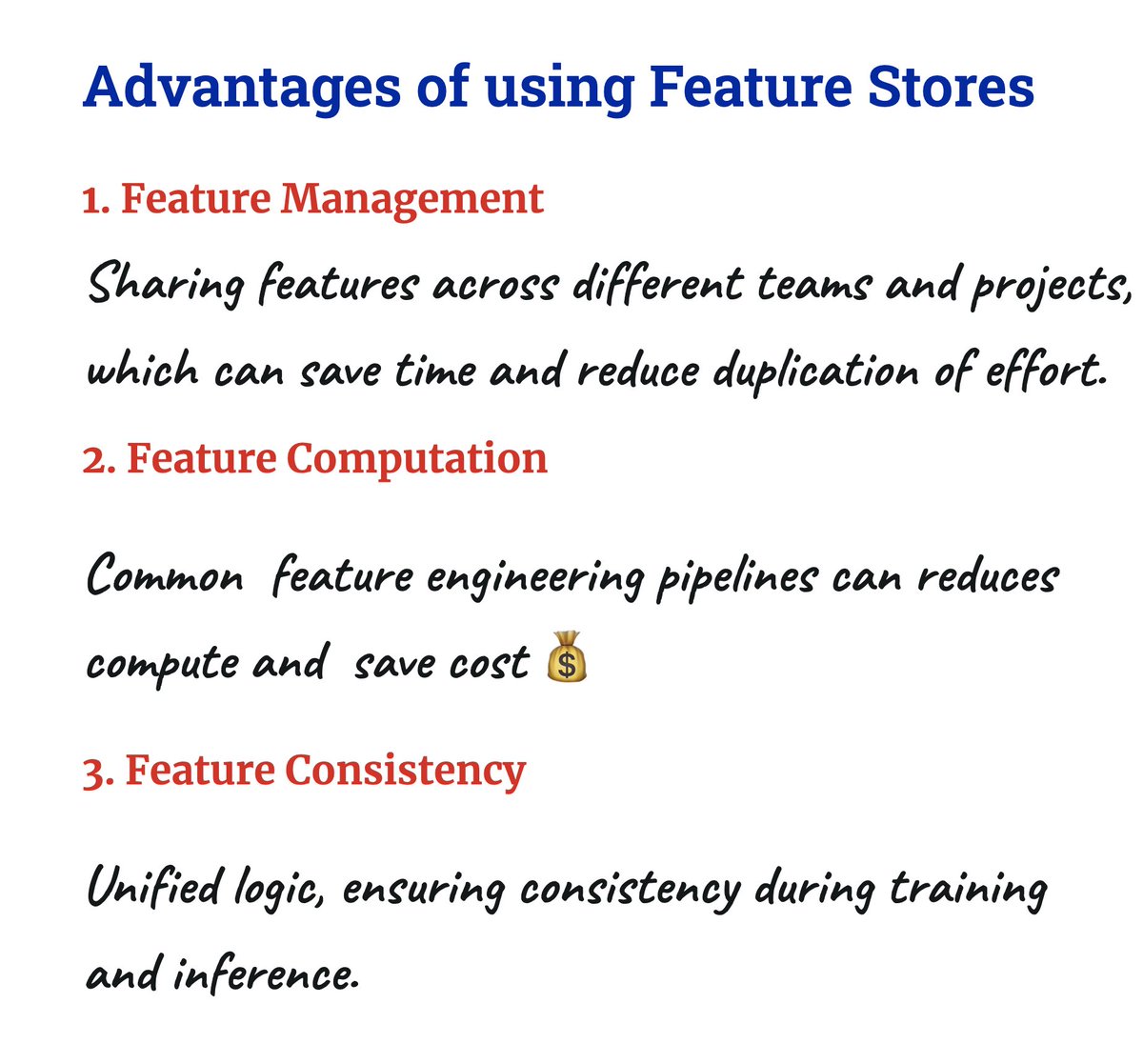 Advantages of using Feature Stores

1. Feature Management

Sharing features across different teams and projects, which can save time and reduce duplication of effort.

2. Feature Computation

Common feature engineering pipelines can reduces compute and save cost 💰

3. Feature Consistency

Unified logic, ensuring consistency during training and inference.